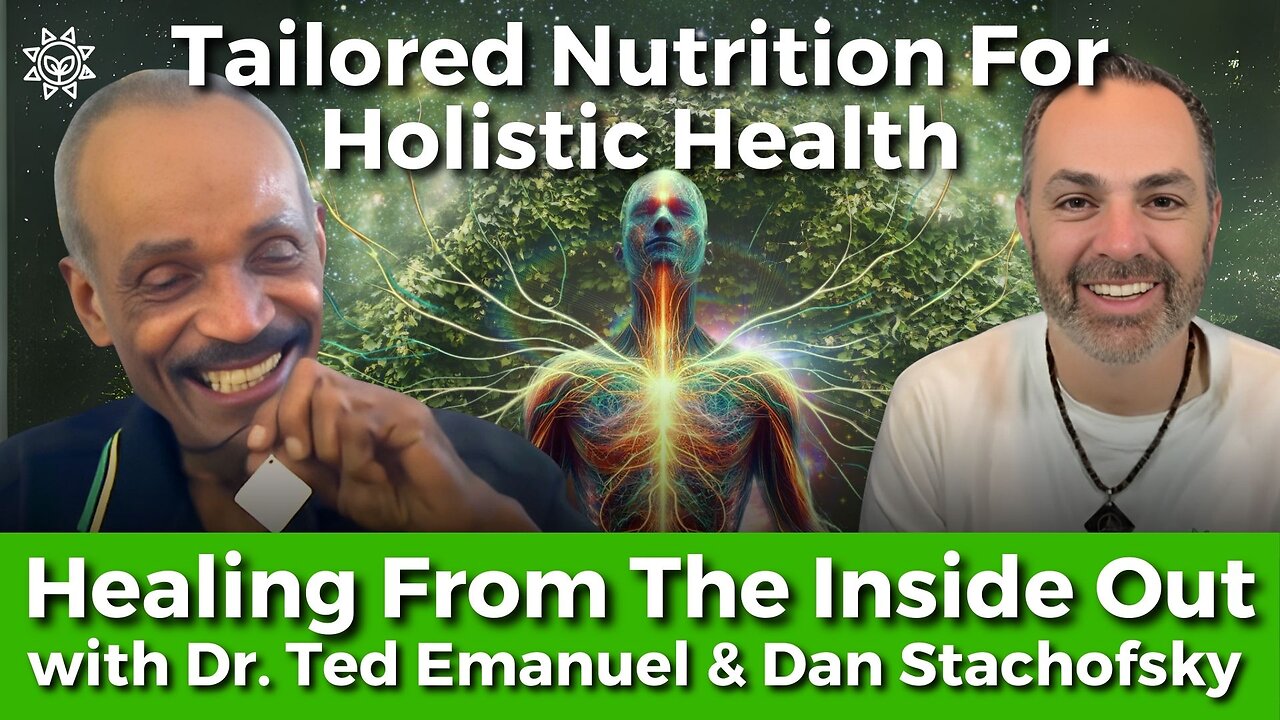 Tailored Nutrition For Holistic Health

Healing From The Inside Out
with Dr. Ted Emanuel & Dan Stachofsky